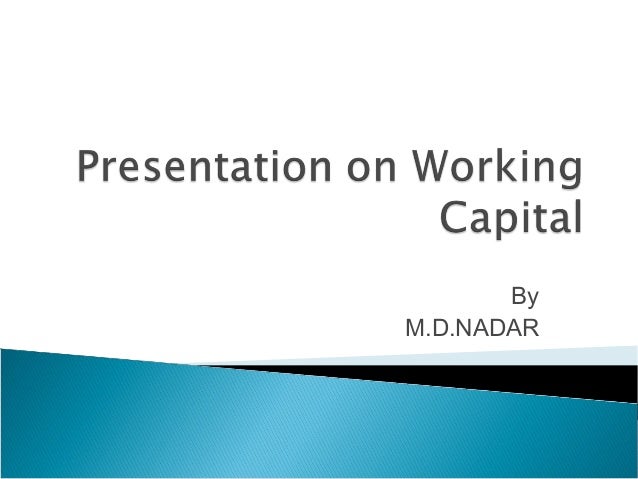 Presentation on Working Capital

By
M.D.NADAR